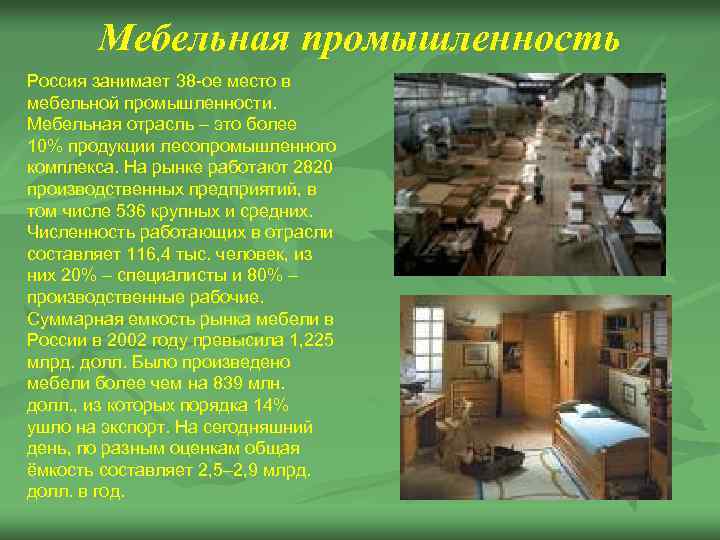 Мебельная промышленность

Россия занимает 38-ое место в мебельной промышленности. Мебельная отрасль – это более 10% продукции лесопромышленного комплекса. На рынке работают 2820 производственных предприятий, в том числе 536 крупных и средних. Численность работающих в отрасли составляет 116,4 тыс. человек, из них 20% – специалисты и 80% – производственные рабочие. Суммарная емкость рынка мебели в России в 2002 году превысила 1,225 млрд. долл. Было произведено мебели более чем на 839 млн. долл., из которых порядка 14% ушло на экспорт. На сегодняшний день, по разным оценкам общая ёмкость составляет 2,5–2,9 млрд. долл. в год.